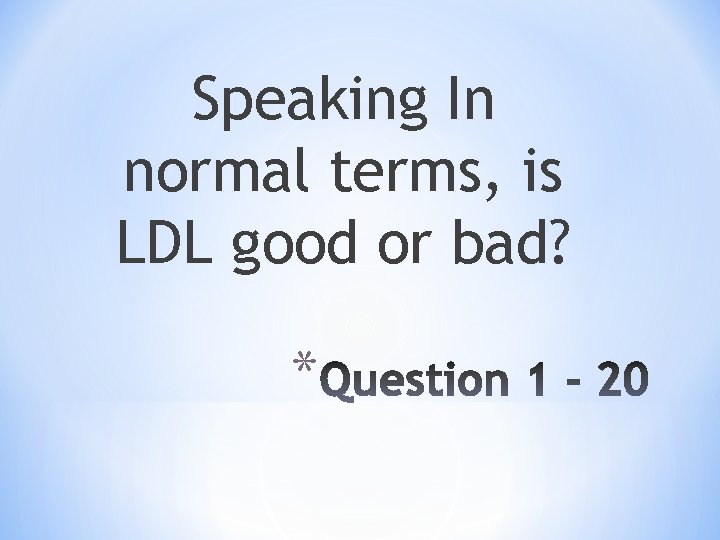 Speaking In normal terms, is LDL good or bad?

*Question 1 - 20